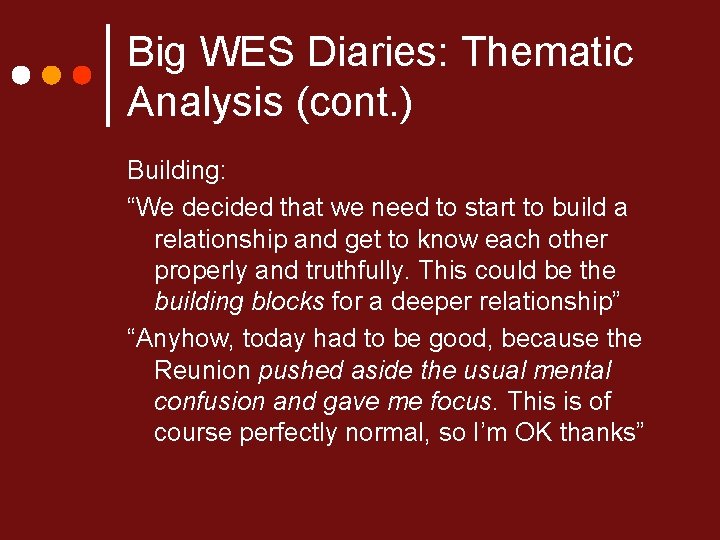 Big WES Diaries: Thematic Analysis (cont.)

Building:

“We decided that we need to start to build a relationship and get to know each other properly and truthfully. This could be the building blocks for a deeper relationship”

“Anyhow, today had to be good, because the Reunion pushed aside the usual mental confusion and gave me focus. This is of course perfectly normal, so I’m OK thanks”